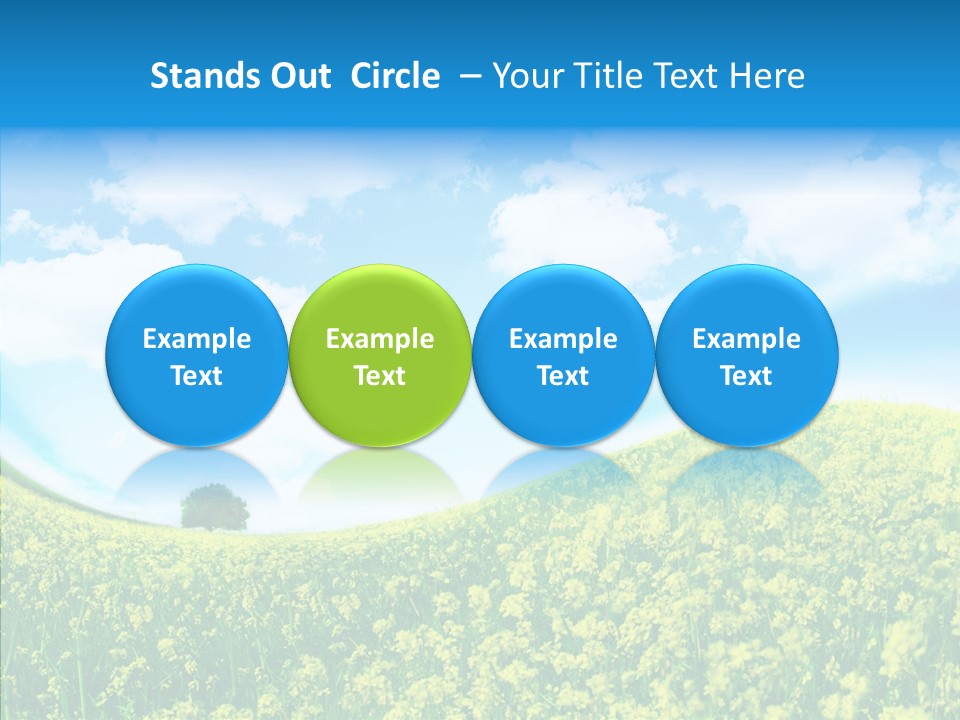 Stands Out Circle – Your Title Text Here

Example Text

Example Text

Example Text

Example Text